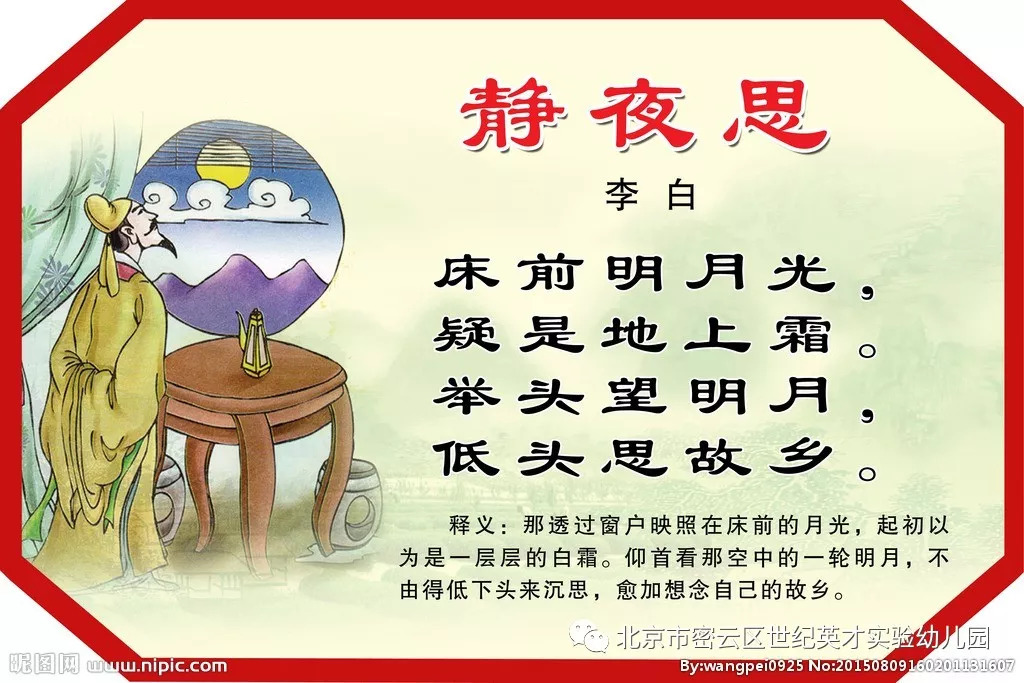 静夜思

李白

床前明月光，
疑是地上霜。
举头望明月，
低头思故乡。

释义：那透过窗户映照在床前的月光，起初以为是一层层的白霜。仰首看那空中的一轮明月，不由得低下头来沉思，愈加想念自己的故乡。

北京市密云区世纪英才实验幼儿园

昵图网 www.nipic.com

By:wangpei0925 No:20150809160201131607